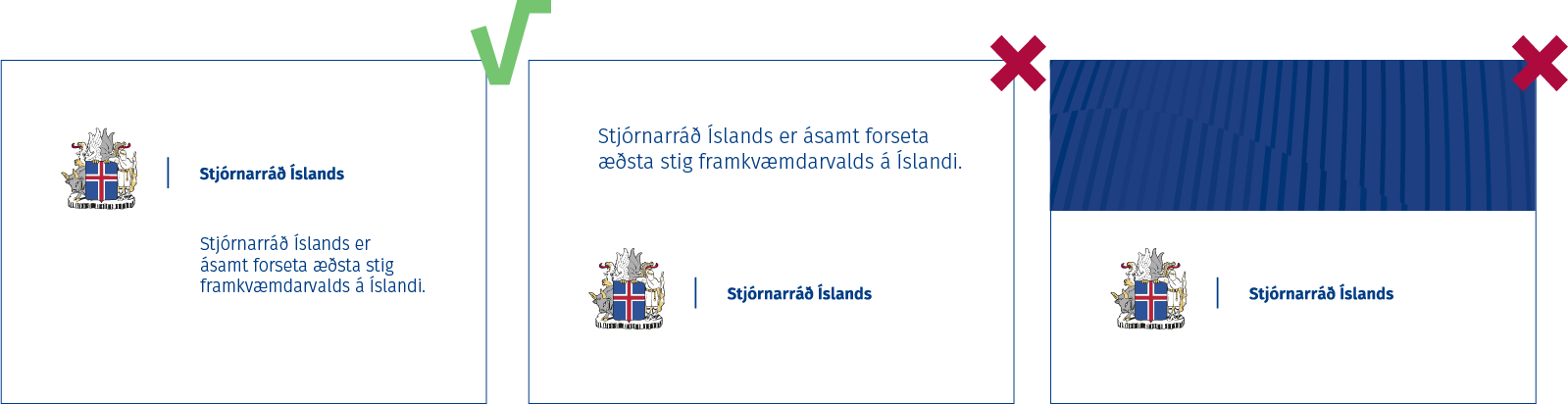 Stjórnarráð Íslands

Stjórnarráð Íslands er ásamt forseta æðsta stig framkvæmdarvalds á Íslandi.

Stjórnarráð Íslands er ásamt forseta æðsta stig framkvæmdarvalds á Íslandi.

Stjórnarráð Íslands

Stjórnarráð Íslands